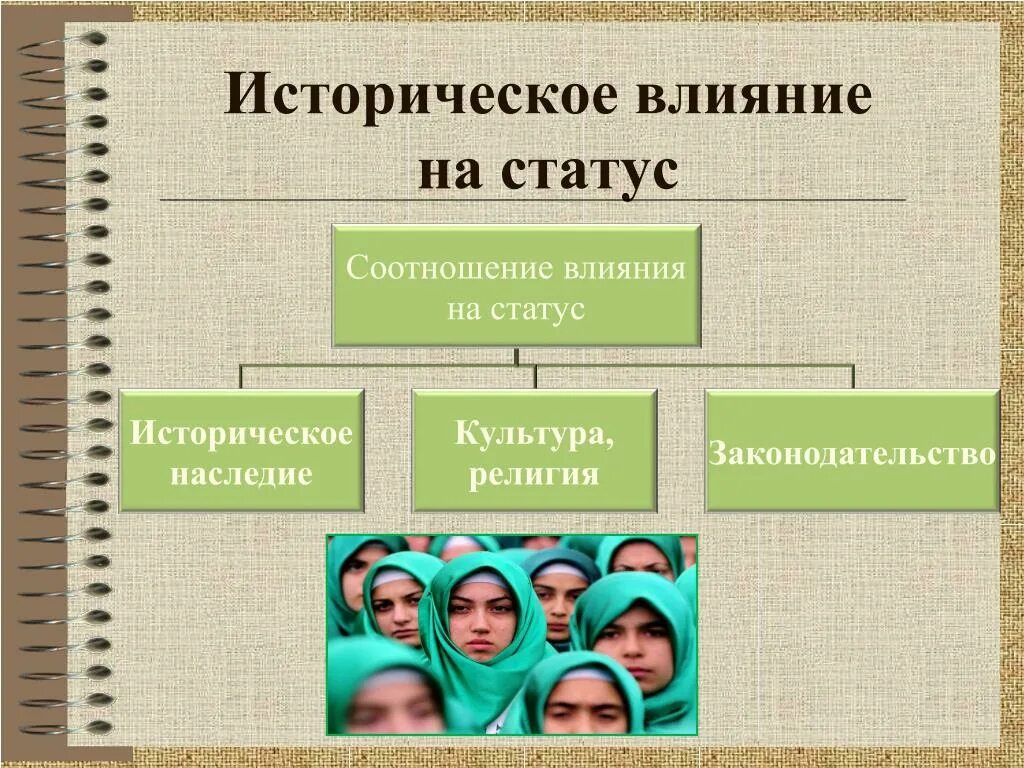 Историческое влияние на статус

Соотношение влияния на статус

Историческое наследие

Культура, религия

Законодательство